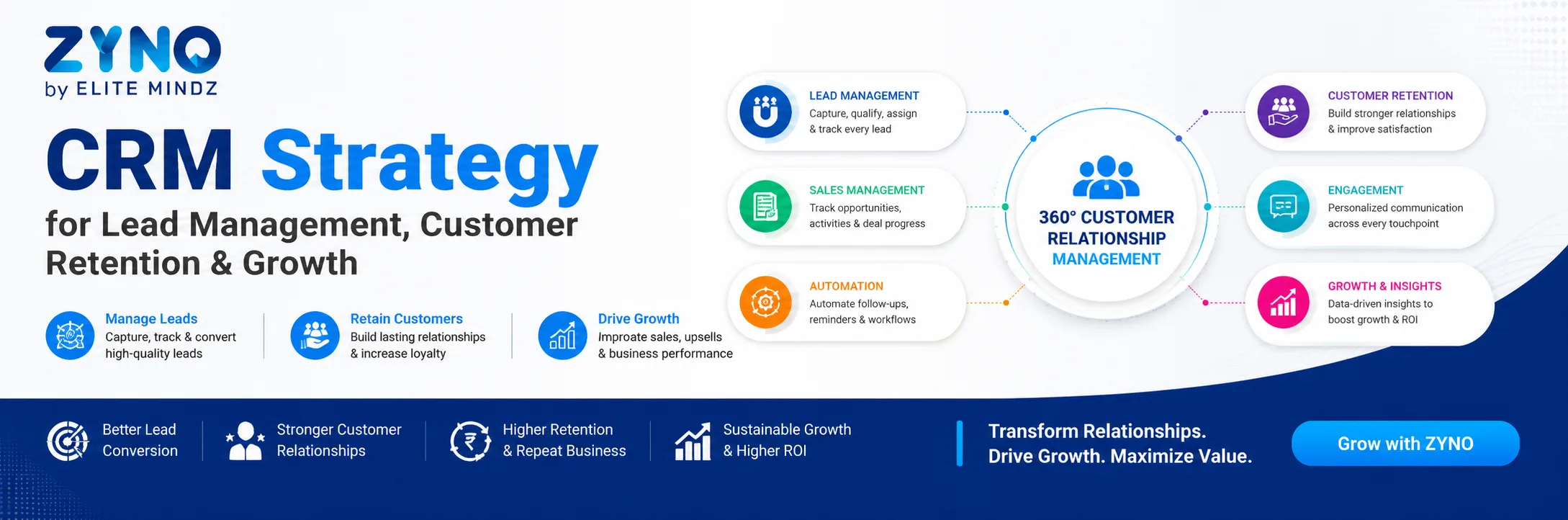 ZYNO
by ELITE MINDZ

CRM Strategy
for Lead Management, Customer Retention & Growth

Manage Leads
Capture, track & convert high-quality leads

Retain Customers
Build lasting relationships & increase loyalty

Drive Growth
Improate sales, upsells & business performance

LEAD MANAGEMENT
Capture, qualify, assign & track every lead

SALES MANAGEMENT
Track opportunities, activities & deal progress

AUTOMATION
Automate follow-ups, reminders & workflows

360° CUSTOMER RELATIONSHIP MANAGEMENT

CUSTOMER RETENTION
Build stronger relationships & improve satisfaction

ENGAGEMENT
Personalized communication across every touchpoint

GROWTH & INSIGHTS
Data-driven insights to boost growth & ROI

Better Lead Conversion

Stronger Customer Relationships

Higher Retention & Repeat Business

Sustainable Growth & Higher ROI

Transform Relationships.
Drive Growth. Maximize Value.

Grow with ZYNO